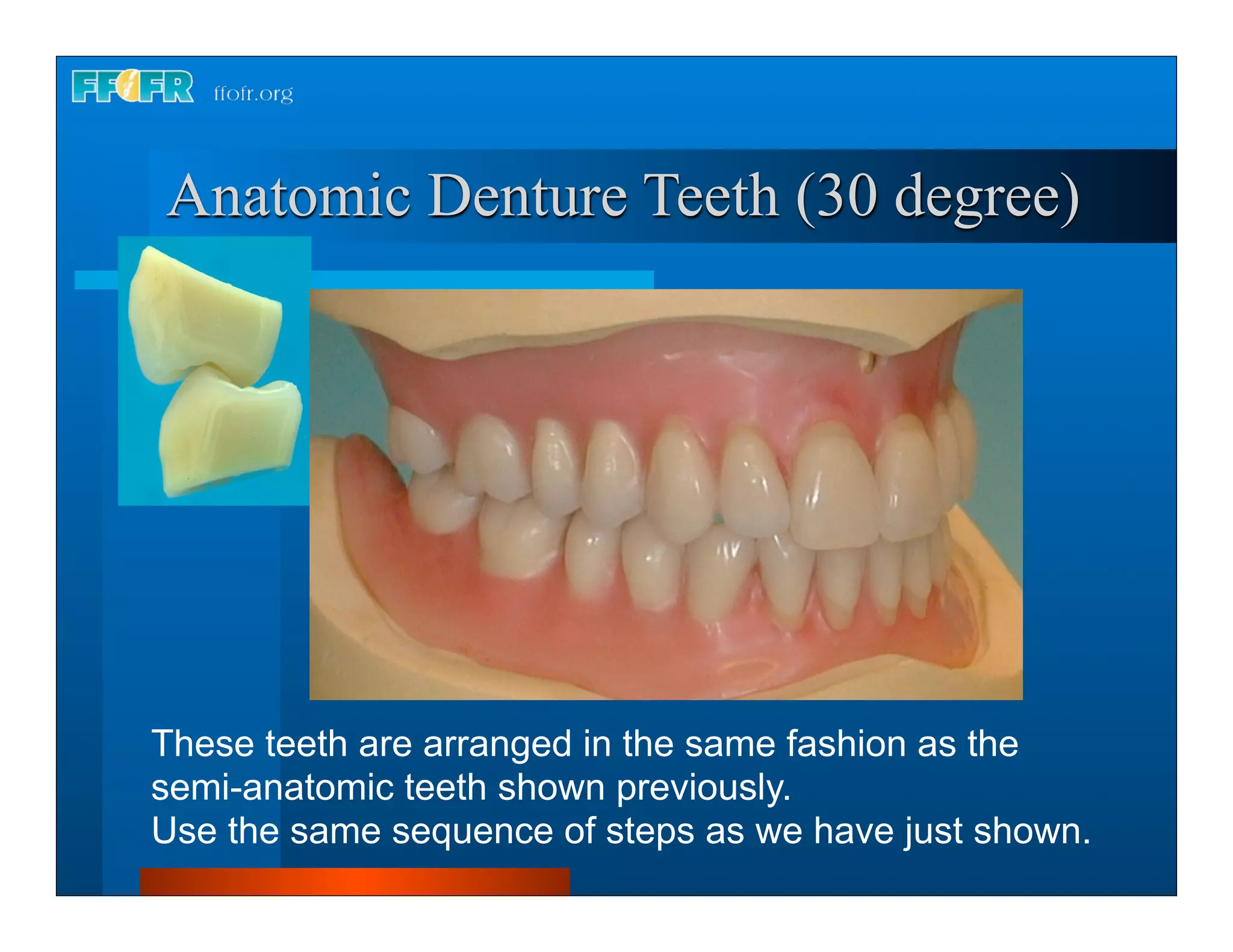 FFOFR ffofr.org

Anatomic Denture Teeth (30 degree)

These teeth are arranged in the same fashion as the semi-anatomic teeth shown previously.
Use the same sequence of steps as we have just shown.